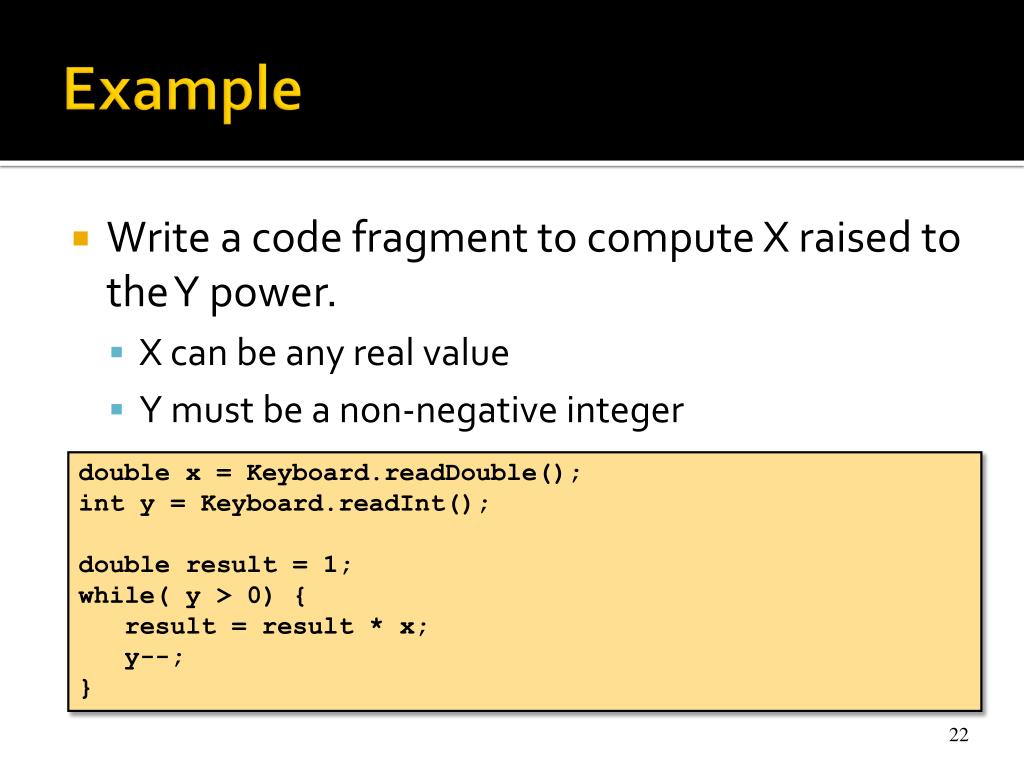 Example

Write a code fragment to compute X raised to the Y power.

X can be any real value

Y must be a non-negative integer

double x = Keyboard.readDouble();
int y = Keyboard.readInt();

double result = 1;
while( y > 0) {
    result = result * x;
    y--;
}

22